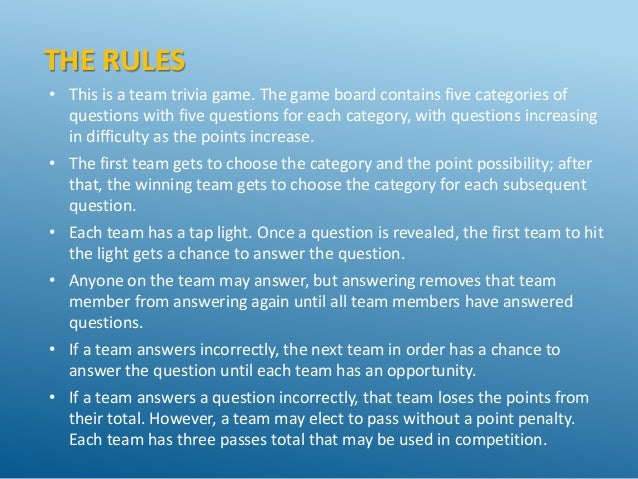 THE RULES

• This is a team trivia game. The game board contains five categories of questions with five questions for each category, with questions increasing in difficulty as the points increase.

• The first team gets to choose the category and the point possibility; after that, the winning team gets to choose the category for each subsequent question.

• Each team has a tap light. Once a question is revealed, the first team to hit the light gets a chance to answer the question.

• Anyone on the team may answer, but answering removes that team member from answering again until all team members have answered questions.

• If a team answers incorrectly, the next team in order has a chance to answer the question until each team has an opportunity.

• If a team answers a question incorrectly, that team loses the points from their total. However, a team may elect to pass without a point penalty. Each team has three passes total that may be used in competition.